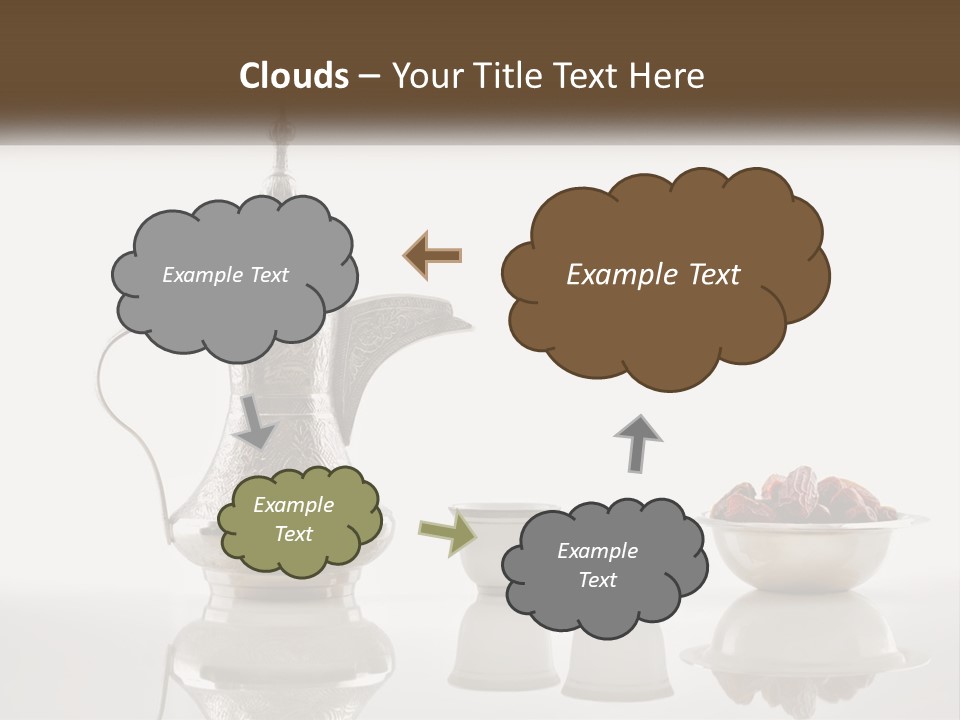 Clouds – Your Title Text Here

Example Text

Example Text

Example Text

Example Text